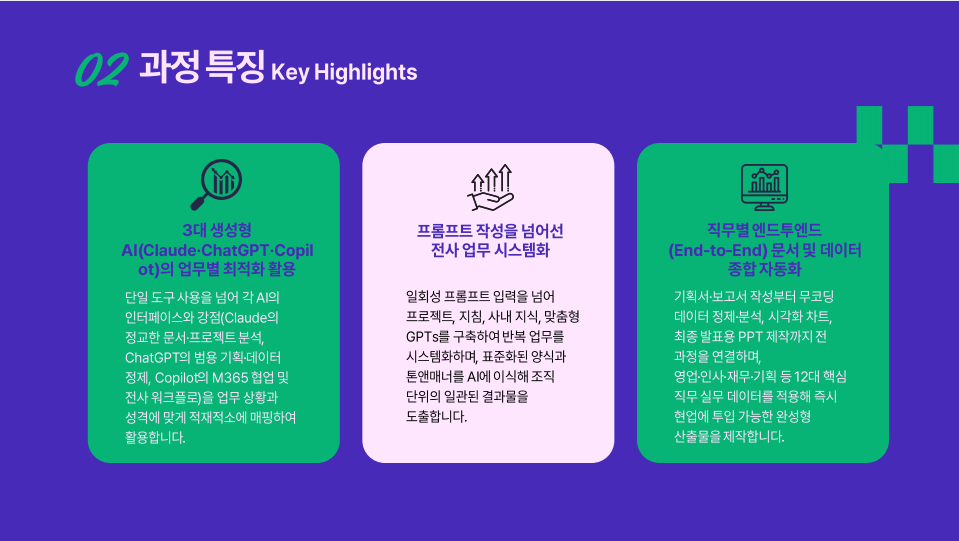 02 과정 특징 Key Highlights

3대 생성형 AI(Claude·ChatGPT·Copilot)의 업무별 최적화 활용

단일 도구 사용을 넘어 각 AI의 인터페이스와 강점(Claude의 정교한 문서·프로젝트 분석, ChatGPT의 범용 기획·데이터 정제, Copilot의 M365 협업 및 전사 워크플로)을 업무 상황과 성격에 맞게 적재적소에 매핑하여 활용합니다.

프롬프트 작성을 넘어선 전사 업무 시스템화

일회성 프롬프트 입력을 넘어 프로젝트, 지침, 사내 지식, 맞춤형 GPTs를 구축하여 반복 업무를 시스템화하며, 표준화된 양식과 톤앤매너를 AI에 이식해 조직 단위의 일관된 결과물을 도출합니다.

직무별 엔드투엔드 (End-to-End) 문서 및 데이터 종합 자동화

기획서·보고서 작성부터 무코딩 데이터 정제·분석, 시각화 차트, 최종 발표용 PPT 제작까지 전 과정을 연결하며, 영업·인사·재무·기획 등 12대 핵심 직무 실무 데이터를 적용해 즉시 현업에 투입 가능한 완성형 산출물을 제작합니다.